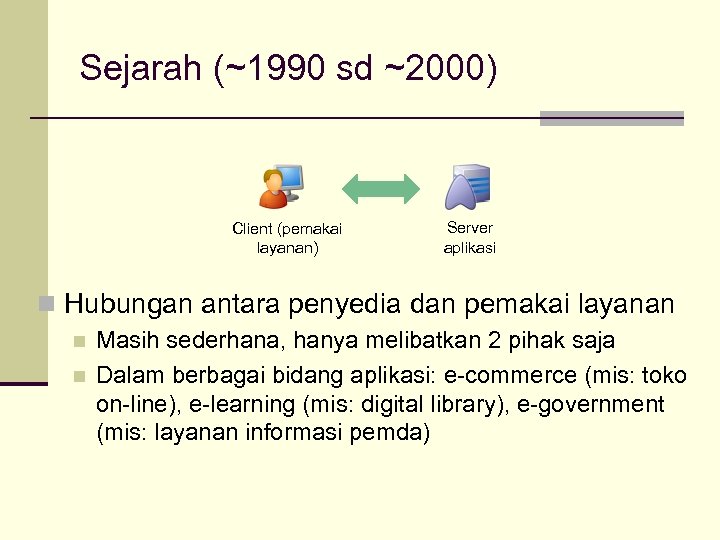 Sejarah (~1990 sd ~2000)

Client (pemakai layanan)

Server aplikasi

Hubungan antara penyedia dan pemakai layanan

Masih sederhana, hanya melibatkan 2 pihak saja

Dalam berbagai bidang aplikasi: e-commerce (mis: toko on-line), e-learning (mis: digital library), e-government (mis: layanan informasi pemda)